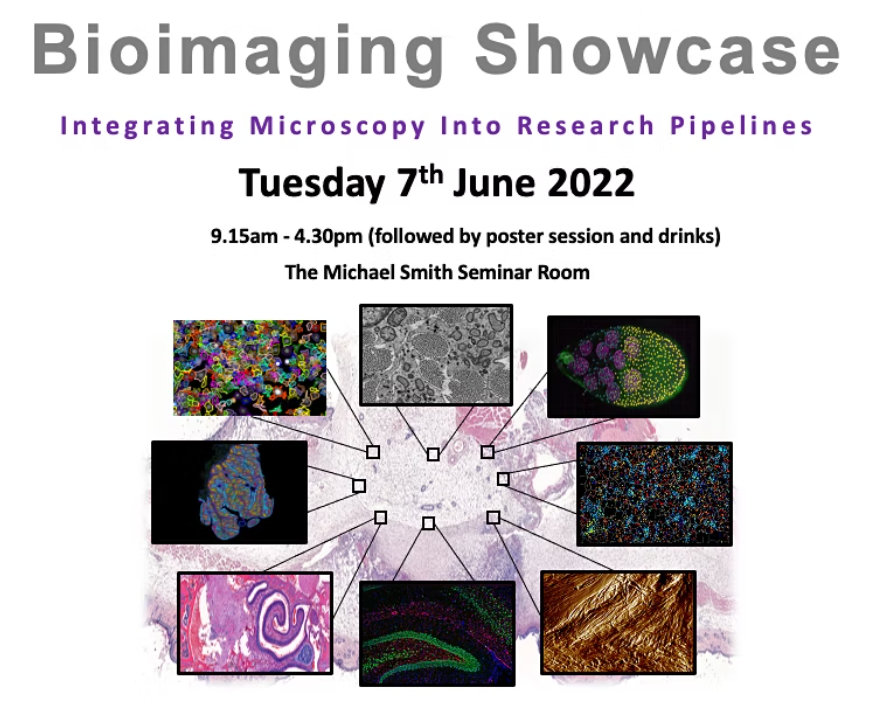 Bioimaging Showcase

Integrating Microscopy Into Research Pipelines

Tuesday 7$^{th}$ June 2022

9.15am - 4.30pm (followed by poster session and drinks)

The Michael Smith Seminar Room